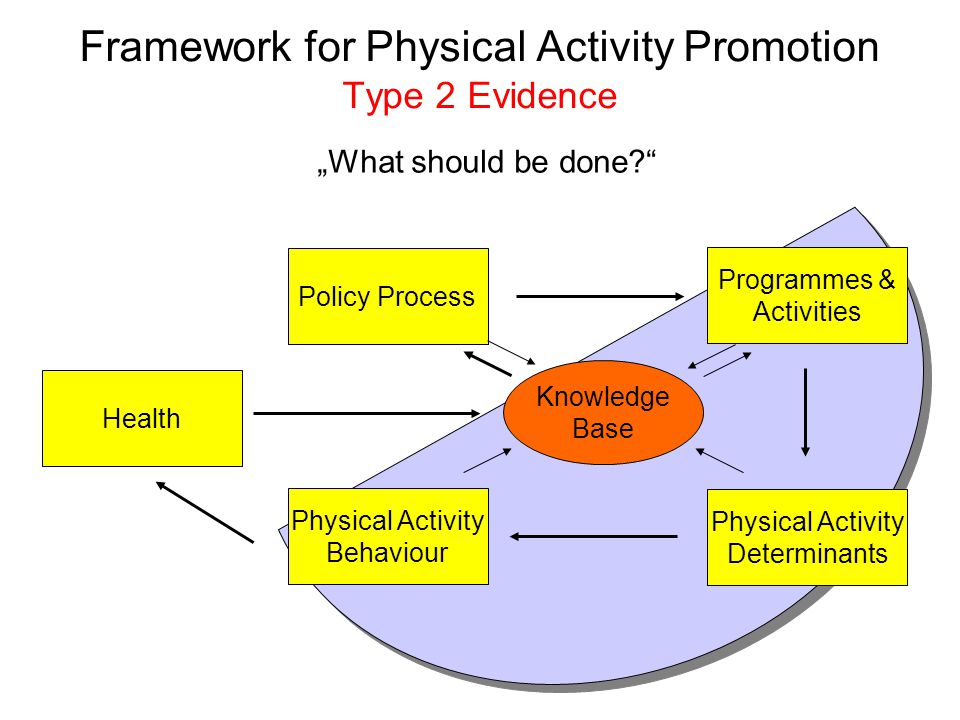 Framework for Physical Activity Promotion
Type 2 Evidence

„What should be done?“

Policy Process

Programmes & Activities

Health

Knowledge Base

Physical Activity Behaviour

Physical Activity Determinants